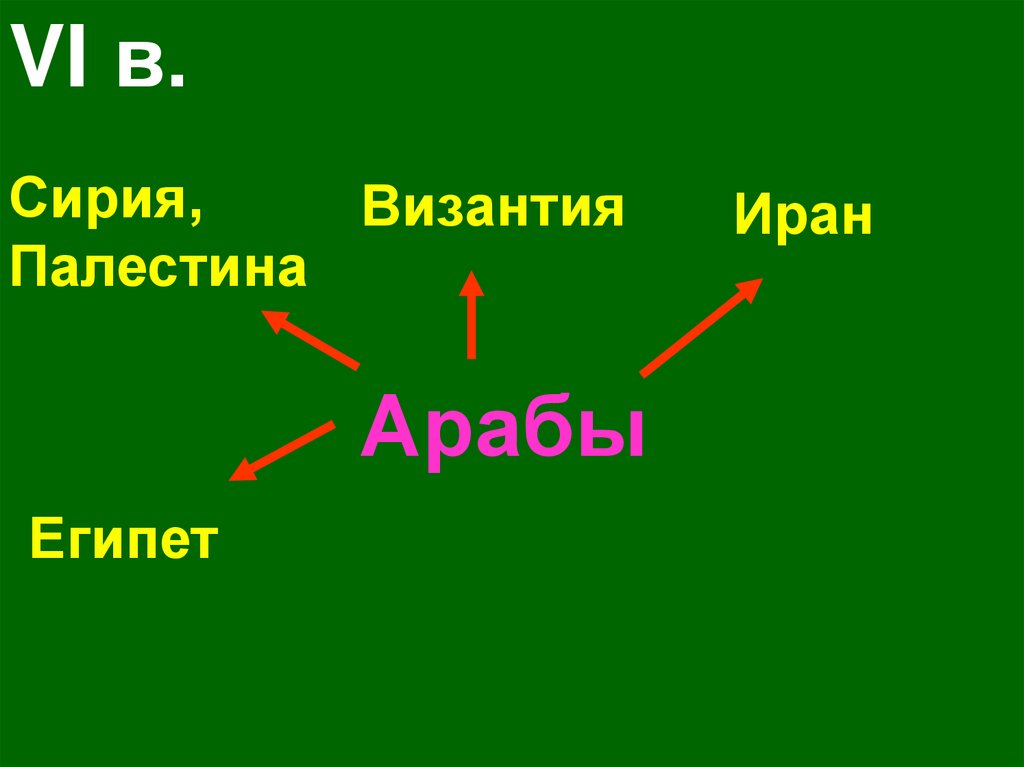 VI в.

Сирия, Палестина

Византия

Иран

Арабы

Египет